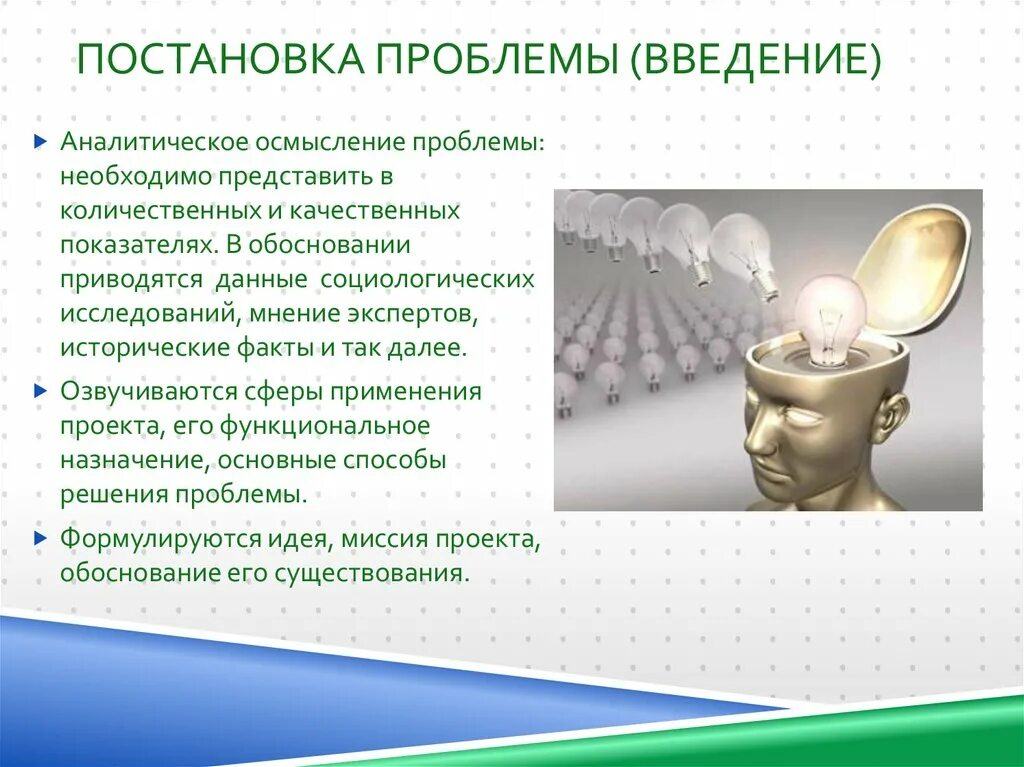 ПОСТАНОВКА ПРОБЛЕМЫ (ВВЕДЕНИЕ)

Аналитическое осмысление проблемы: необходимо представить в количественных и качественных показателях. В обосновании приводятся данные социологических исследований, мнение экспертов, исторические факты и так далее.

Озвучиваются сферы применения проекта, его функциональное назначение, основные способы решения проблемы.

Формулируются идея, миссия проекта, обоснование его существования.